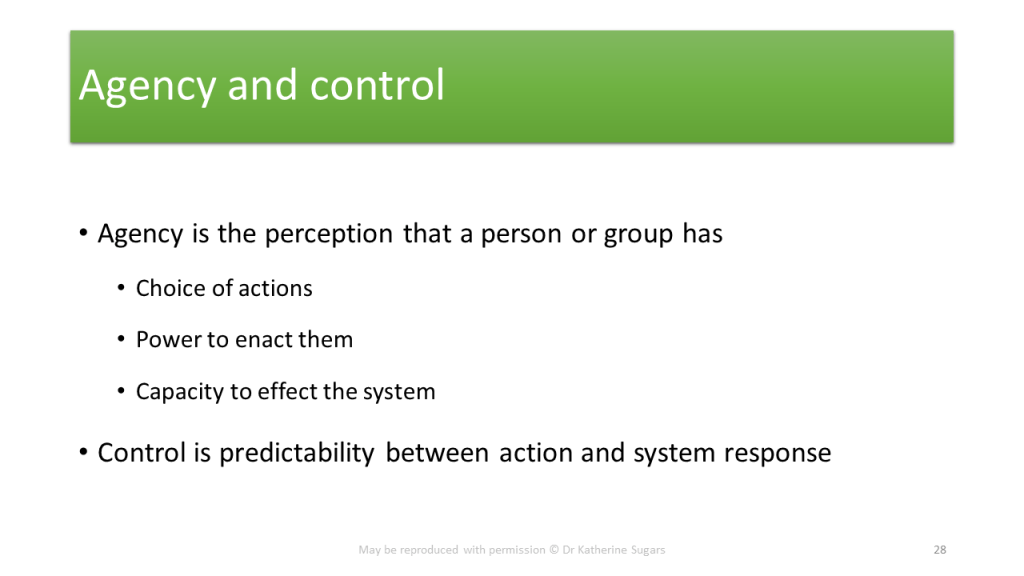 Agency and control

• Agency is the perception that a person or group has
  • Choice of actions
  • Power to enact them
  • Capacity to effect the system
• Control is predictability between action and system response

May be reproduced with permission © Dr Katherine Sugars

28